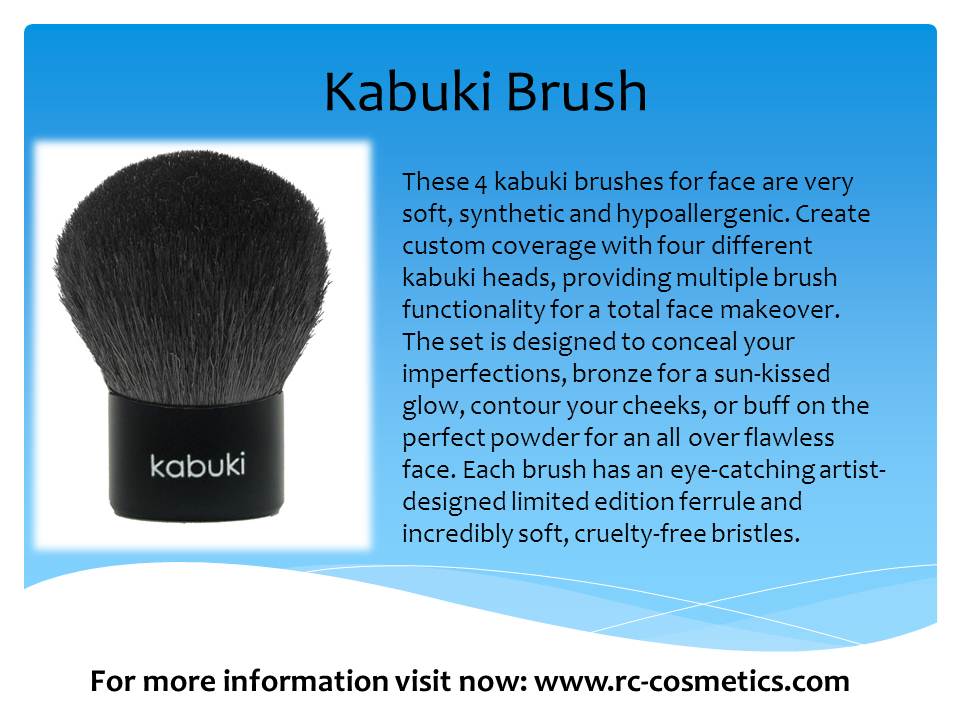 Kabuki Brush

kabuki

These 4 kabuki brushes for face are very soft, synthetic and hypoallergenic. Create custom coverage with four different kabuki heads, providing multiple brush functionality for a total face makeover. The set is designed to conceal your imperfections, bronze for a sun-kissed glow, contour your cheeks, or buff on the perfect powder for an all over flawless face. Each brush has an eye-catching artist-designed limited edition ferrule and incredibly soft, cruelty-free bristles.

For more information visit now: www.rc-cosmetics.com